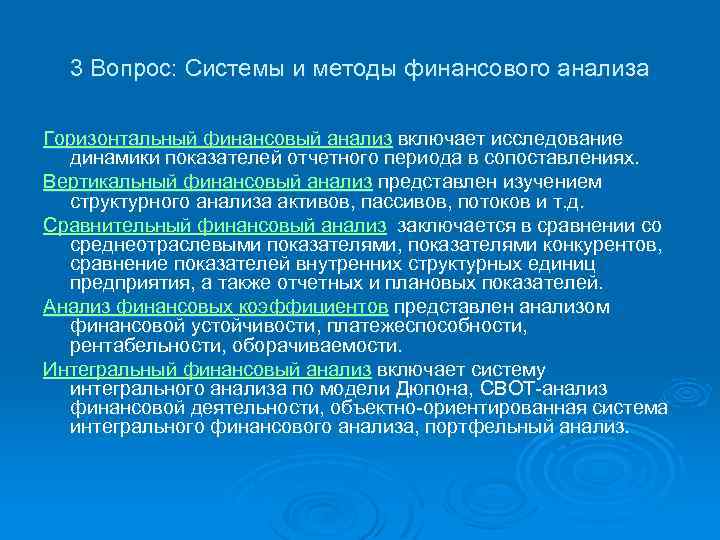 3 Вопрос: Системы и методы финансового анализа

Горизонтальный финансовый анализ включает исследование динамики показателей отчетного периода в сопоставлениях.

Вертикальный финансовый анализ представлен изучением структурного анализа активов, пассивов, потоков и т.д.

Сравнительный финансовый анализ заключается в сравнении со среднеотраслевыми показателями, показателями конкурентов, сравнение показателей внутренних структурных единиц предприятия, а также отчетных и плановых показателей.

Анализ финансовых коэффициентов представлен анализом финансовой устойчивости, платежеспособности, рентабельности, оборачиваемости.

Интегральный финансовый анализ включает систему интегрального анализа по модели Дюпона, СВОТ-анализ финансовой деятельности, объектно-ориентированная система интегрального финансового анализа, портфельный анализ.